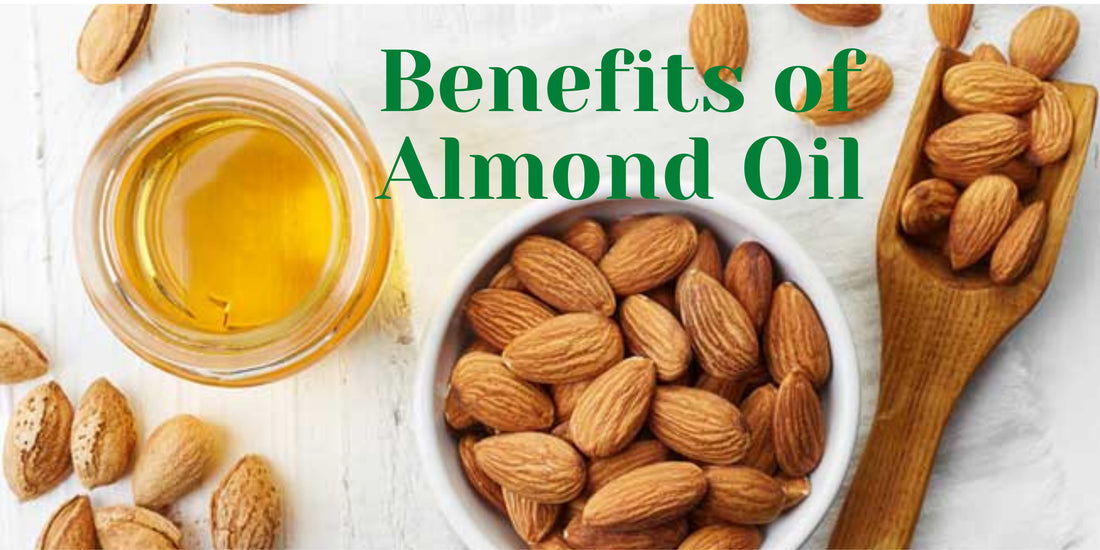 Benefits of Almond Oil